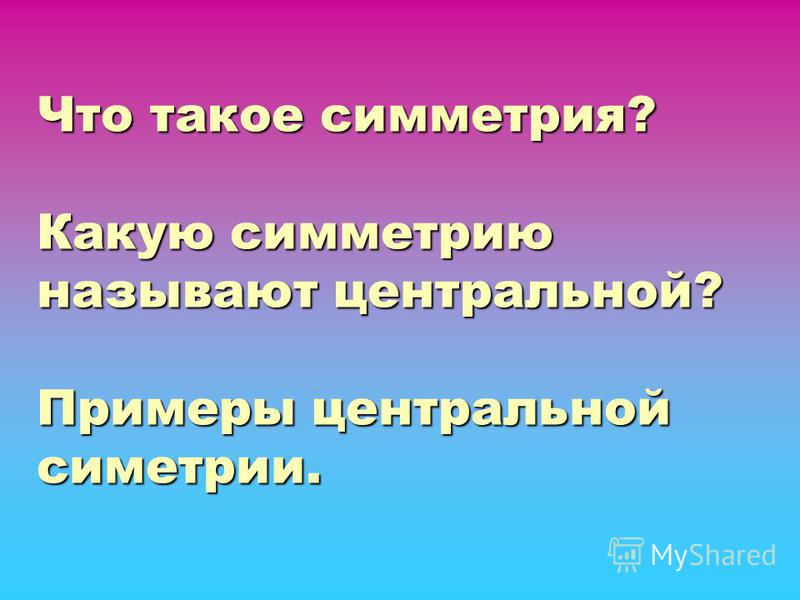 Что такое симметрия?

Какую симметрию называют центральной?

Примеры центральной симетрии.

MyShared